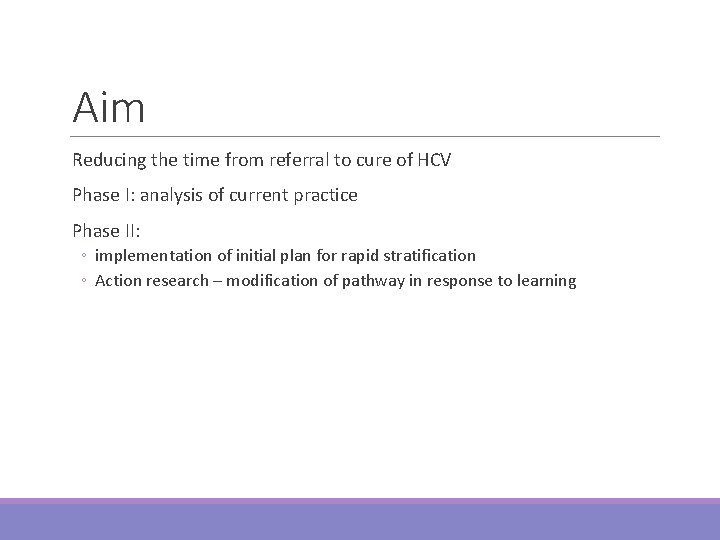 Aim

Reducing the time from referral to cure of HCV

Phase I: analysis of current practice

Phase II:
◦ implementation of initial plan for rapid stratification
◦ Action research – modification of pathway in response to learning